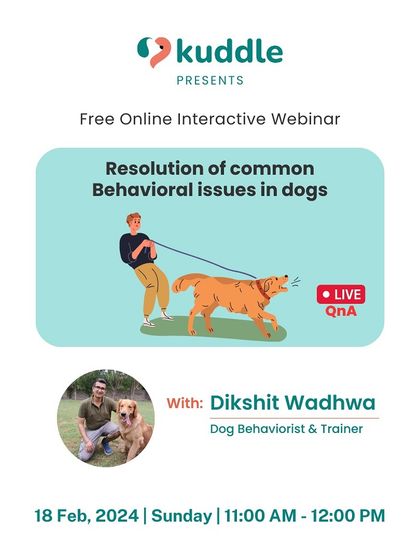 kuddle
PRESENTS

Free Online Interactive Webinar

Resolution of common Behavioral issues in dogs

LIVE
QnA

With: Dikshit Wadhwa
Dog Behaviorist & Trainer

18 Feb, 2024 | Sunday | 11:00 AM - 12:00 PM